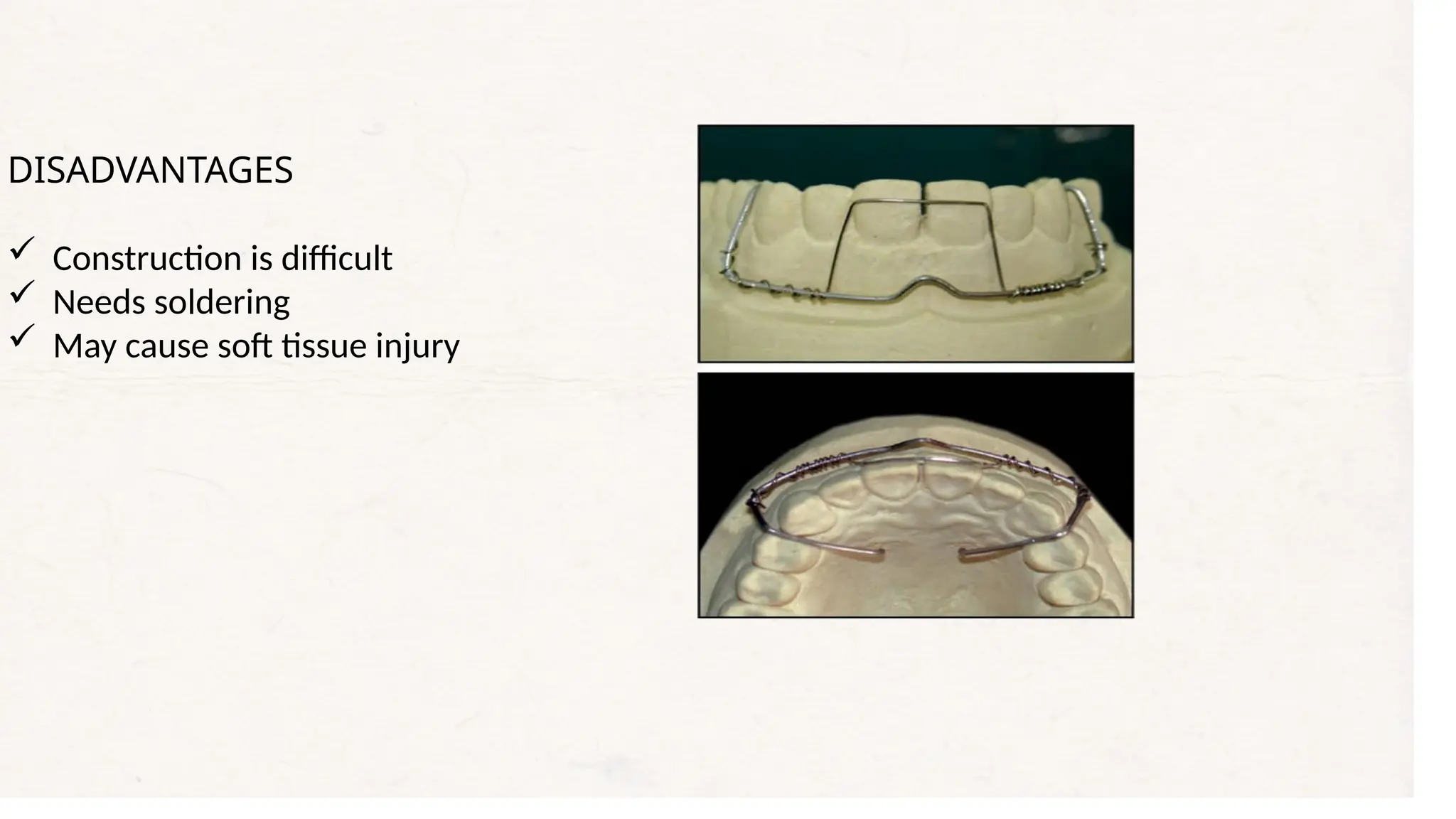 DISADVANTAGES

✓ Construction is difficult
✓ Needs soldering
✓ May cause soft tissue injury